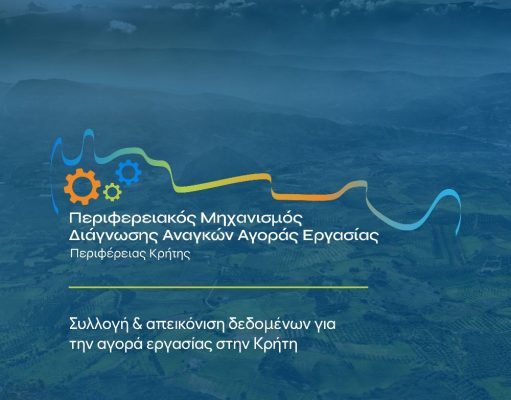 Περιφερειακός Μηχανισμός Διάγνωσης Αναγκών Αγοράς Εργασίας
Περιφέρειας Κρήτης

Συλλογή & απεικόνιση δεδομένων για την αγορά εργασίας στην Κρήτη